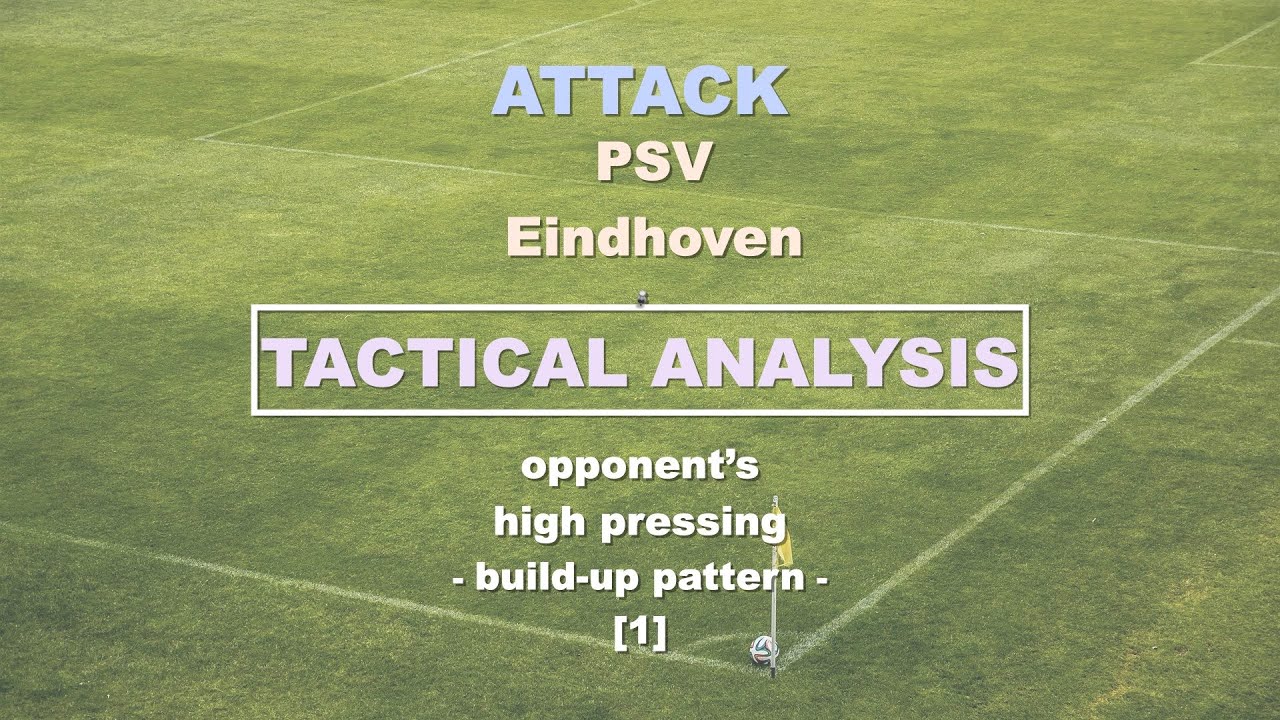 ATTACK
PSV
Eindhoven

TACTICAL ANALYSIS

opponent's
high pressing
- build-up pattern -
[1]